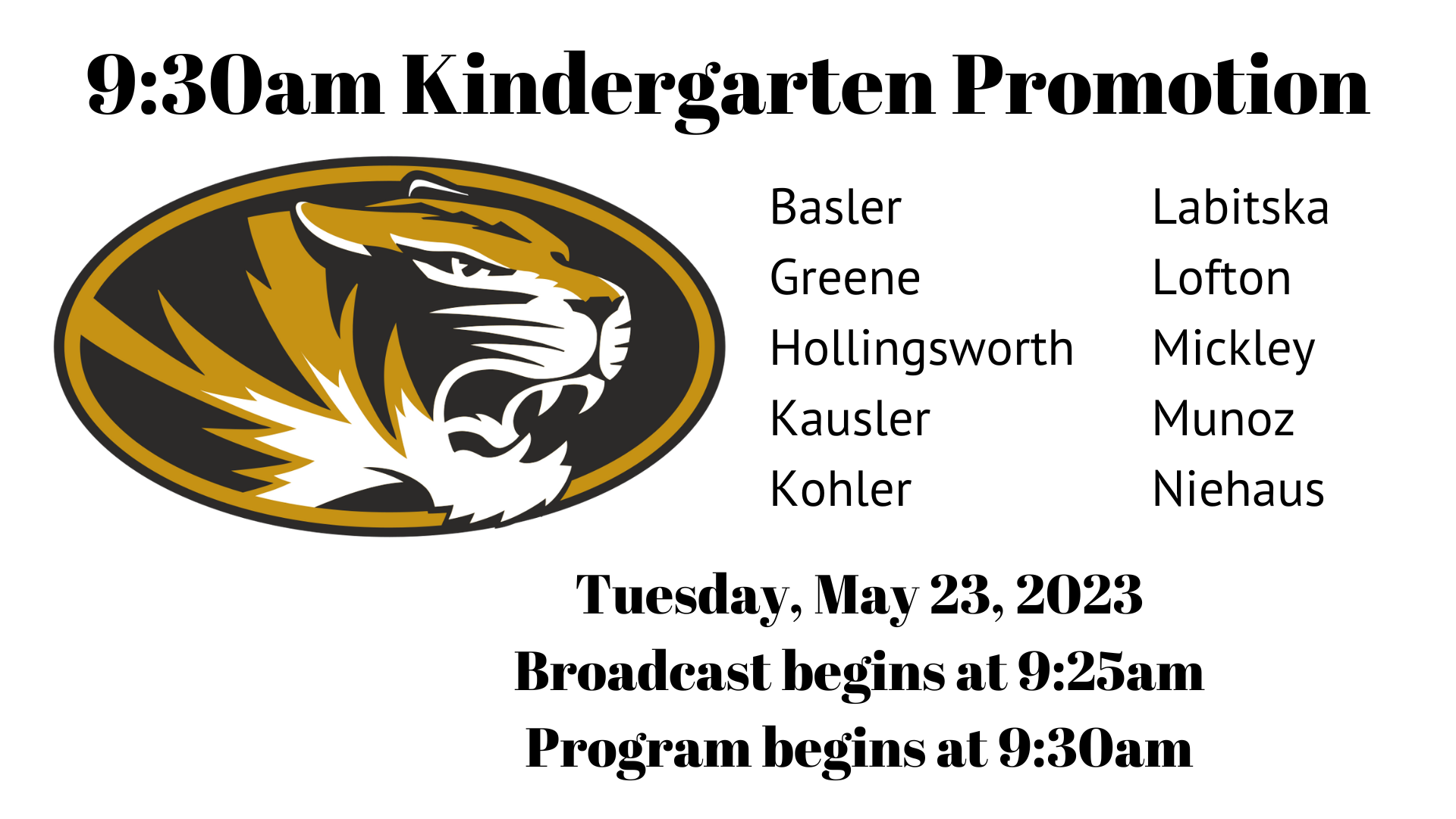 9:30am Kindergarten Promotion

Basler
Greene
Hollingsworth
Kausler
Kohler

Labitska
Lofton
Mickley
Munoz
Niehaus

Tuesday, May 23, 2023
Broadcast begins at 9:25am
Program begins at 9:30am